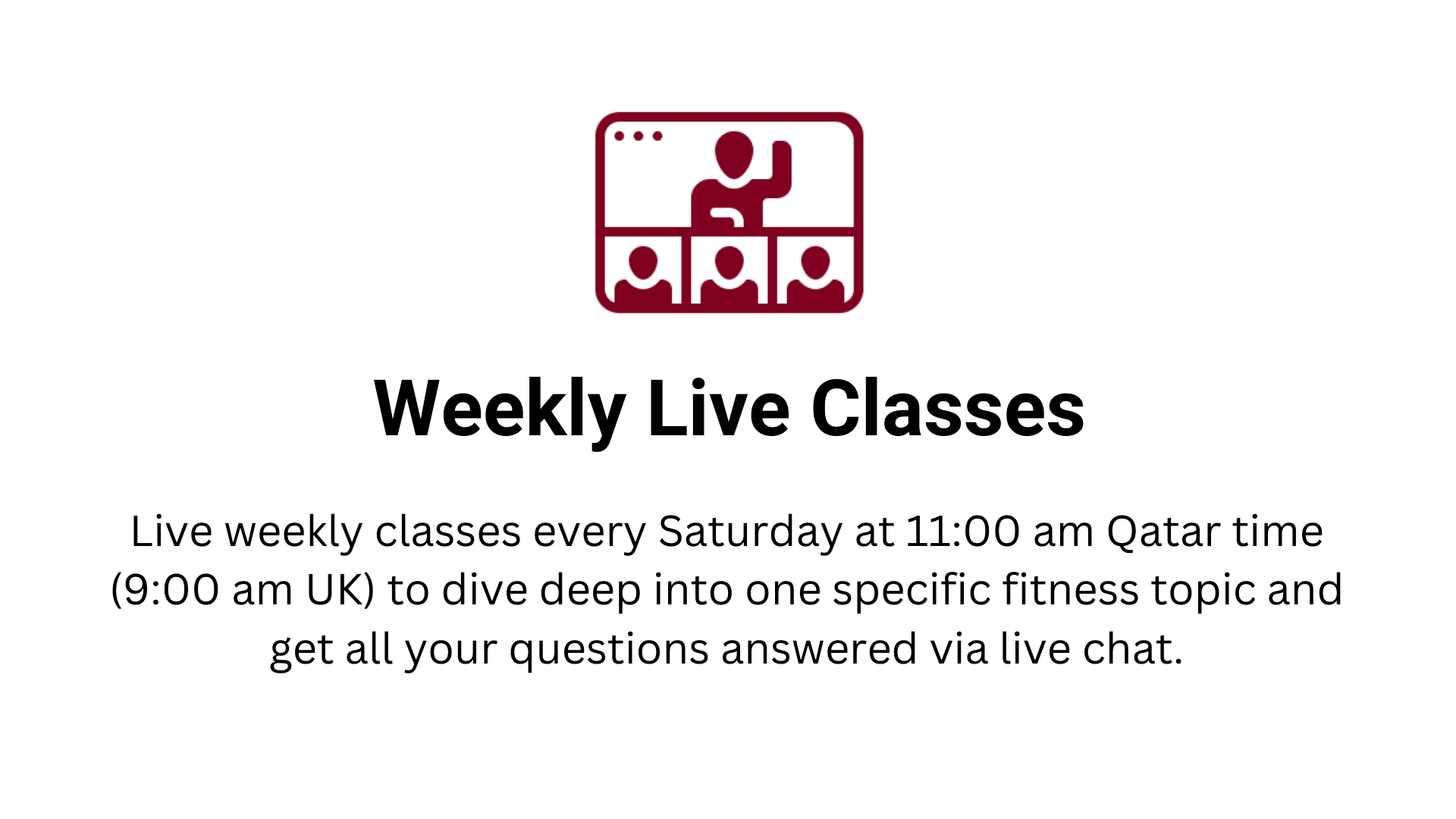 Weekly Live Classes

Live weekly classes every Saturday at 11:00 am Qatar time (9:00 am UK) to dive deep into one specific fitness topic and get all your questions answered via live chat.